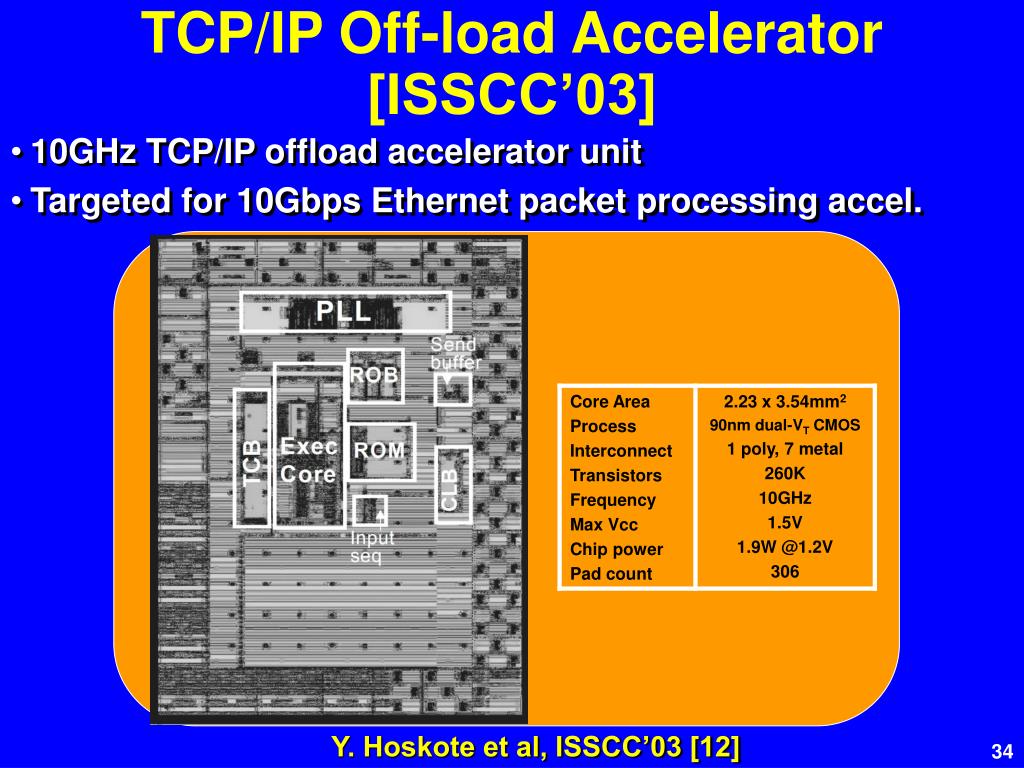 TCP/IP Off-load Accelerator [ISSCC'03]

• 10GHz TCP/IP offload accelerator unit

• Targeted for 10Gbps Ethernet packet processing accel.

PLL

Send buffer

ROB

TCB

Exec Core

ROM

CLB

Input seq

| Core Area | 2.23 x 3.54mm$^2$ |
|---|---|
| Process | 90nm dual-V$_T$ CMOS |
| Interconnect | 1 poly, 7 metal |
| Transistors | 260K |
| Frequency | 10GHz |
| Max Vcc | 1.5V |
| Chip power | 1.9W @1.2V |
| Pad count | 306 |

Y. Hoskote et al, ISSCC'03 [12]

34